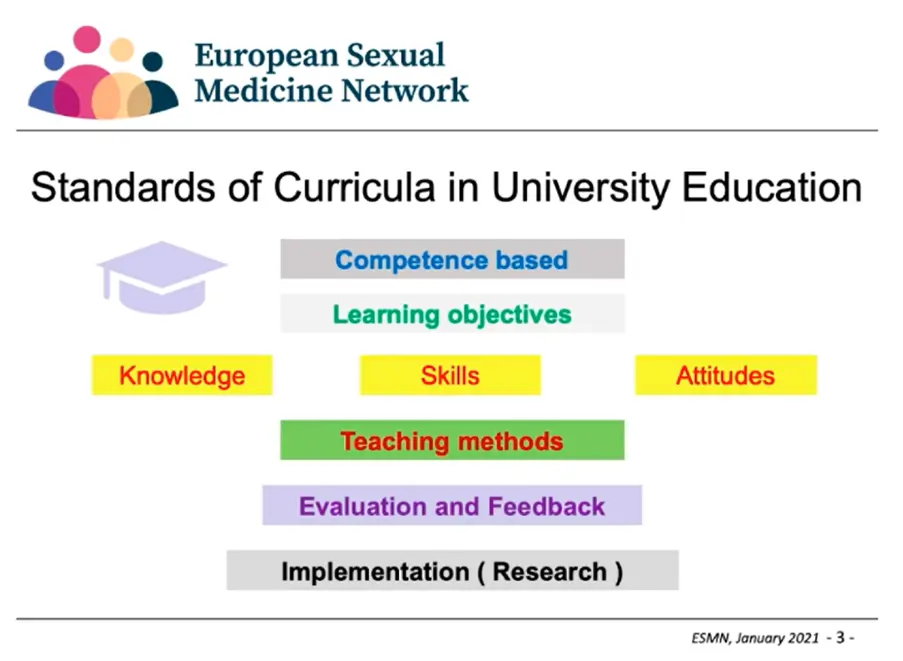 European Sexual Medicine Network

Standards of Curricula in University Education

Competence based

Learning objectives

Knowledge

Skills

Attitudes

Teaching methods

Evaluation and Feedback

Implementation ( Research )

ESMN, January 2021 - 3 -